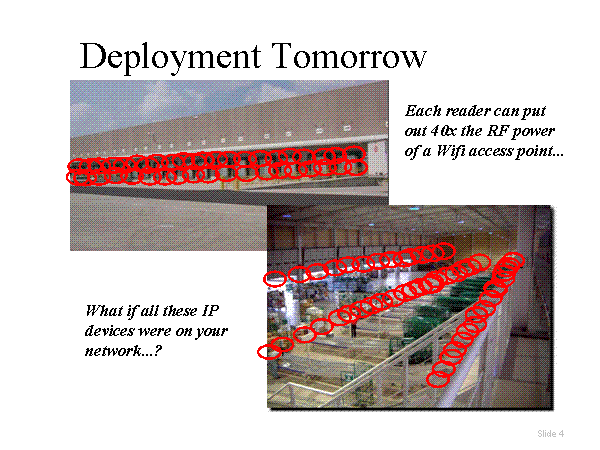 Deployment Tomorrow

Each reader can put out 40x the RF power of a Wifi access point...

What if all these IP devices were on your network...?

Slide 4